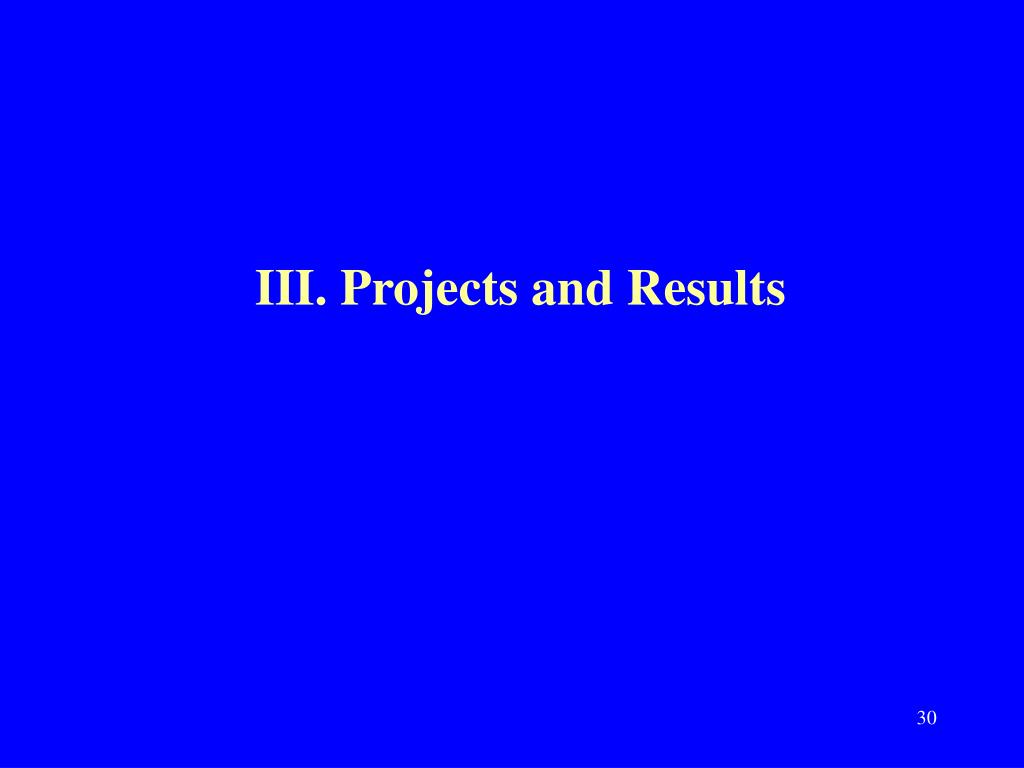 III. Projects and Results

30